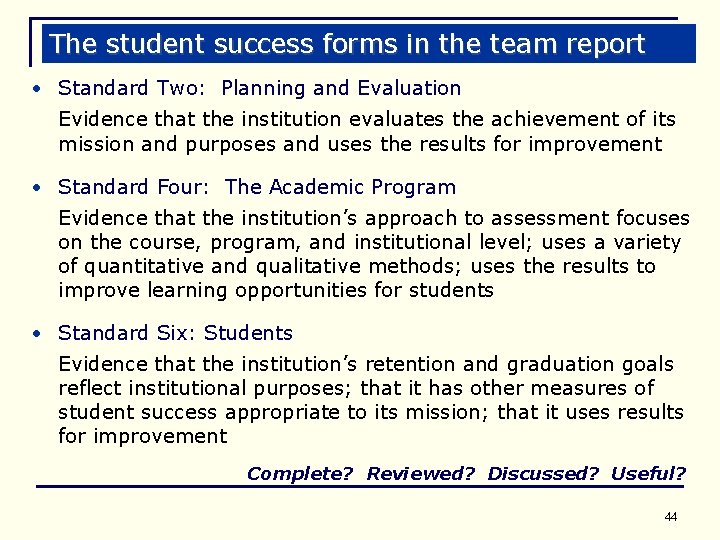 The student success forms in the team report

• Standard Two: Planning and Evaluation

Evidence that the institution evaluates the achievement of its mission and purposes and uses the results for improvement

• Standard Four: The Academic Program

Evidence that the institution's approach to assessment focuses on the course, program, and institutional level; uses a variety of quantitative and qualitative methods; uses the results to improve learning opportunities for students

• Standard Six: Students

Evidence that the institution's retention and graduation goals reflect institutional purposes; that it has other measures of student success appropriate to its mission; that it uses results for improvement

Complete? Reviewed? Discussed? Useful?

44